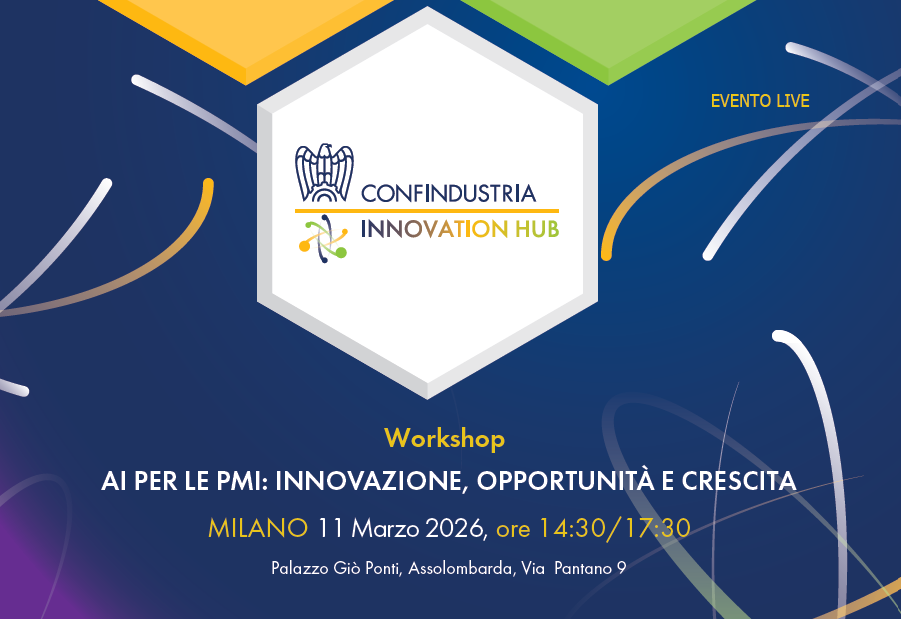 EVENTO LIVE

CONFINDUSTRIA
INNOVATION HUB

Workshop
AI PER LE PMI: INNOVAZIONE, OPPORTUNITÀ E CRESCITA
MILANO 11 Marzo 2026, ore 14:30/17:30
Palazzo Giò Ponti, Assolombarda, Via Pantano 9